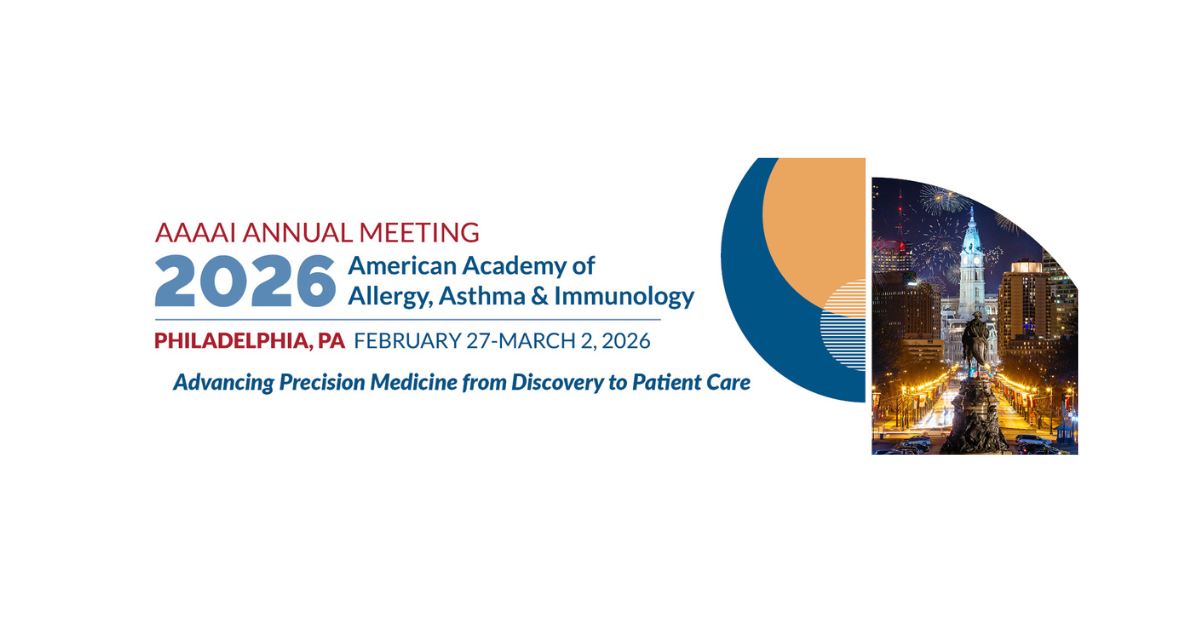 AAAAI ANNUAL MEETING
2026 American Academy of Allergy, Asthma & Immunology
PHILADELPHIA, PA FEBRUARY 27-MARCH 2, 2026
Advancing Precision Medicine from Discovery to Patient Care